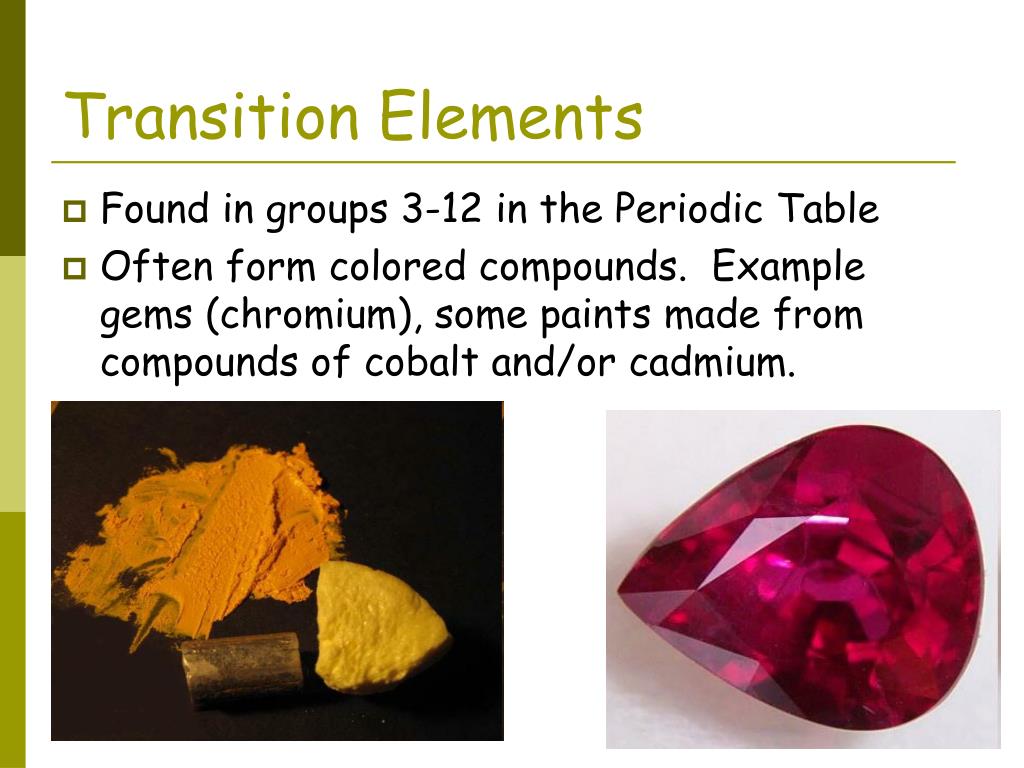 Transition Elements

Found in groups 3-12 in the Periodic Table

Often form colored compounds. Example gems (chromium), some paints made from compounds of cobalt and/or cadmium.